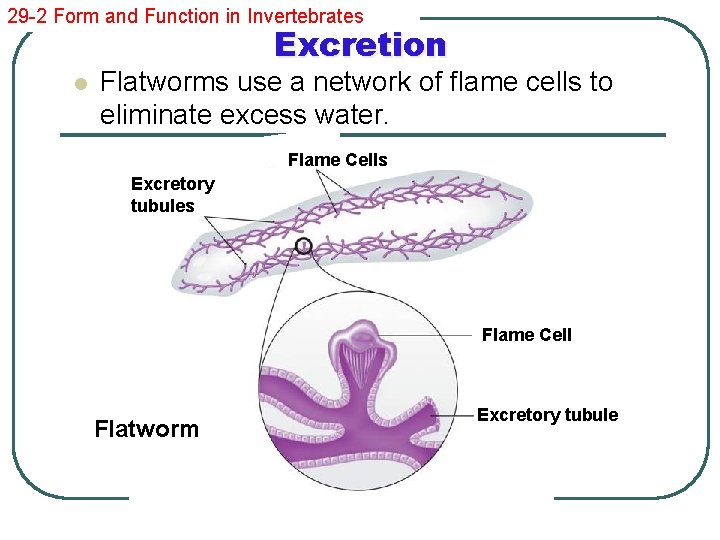 29-2 Form and Function in Invertebrates

Excretion

Flatworms use a network of flame cells to eliminate excess water.

Flame Cells

Excretory tubules

Flame Cell

Excretory tubule

Flatworm